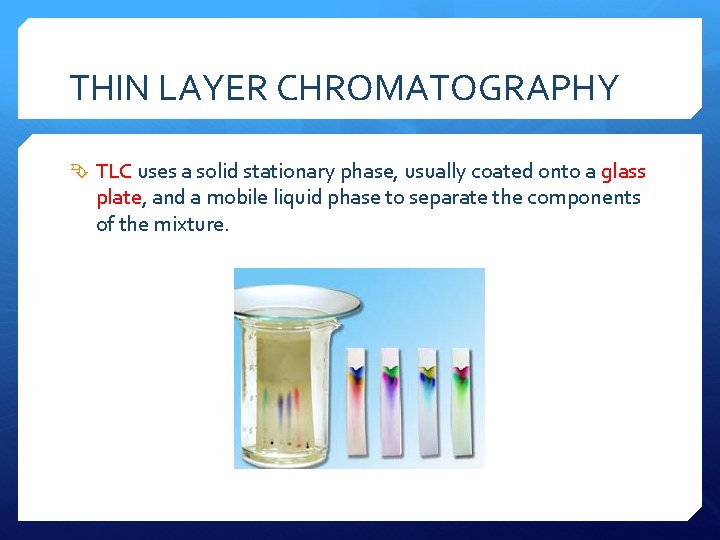 THIN LAYER CHROMATOGRAPHY

TLC uses a solid stationary phase, usually coated onto a glass plate, and a mobile liquid phase to separate the components of the mixture.